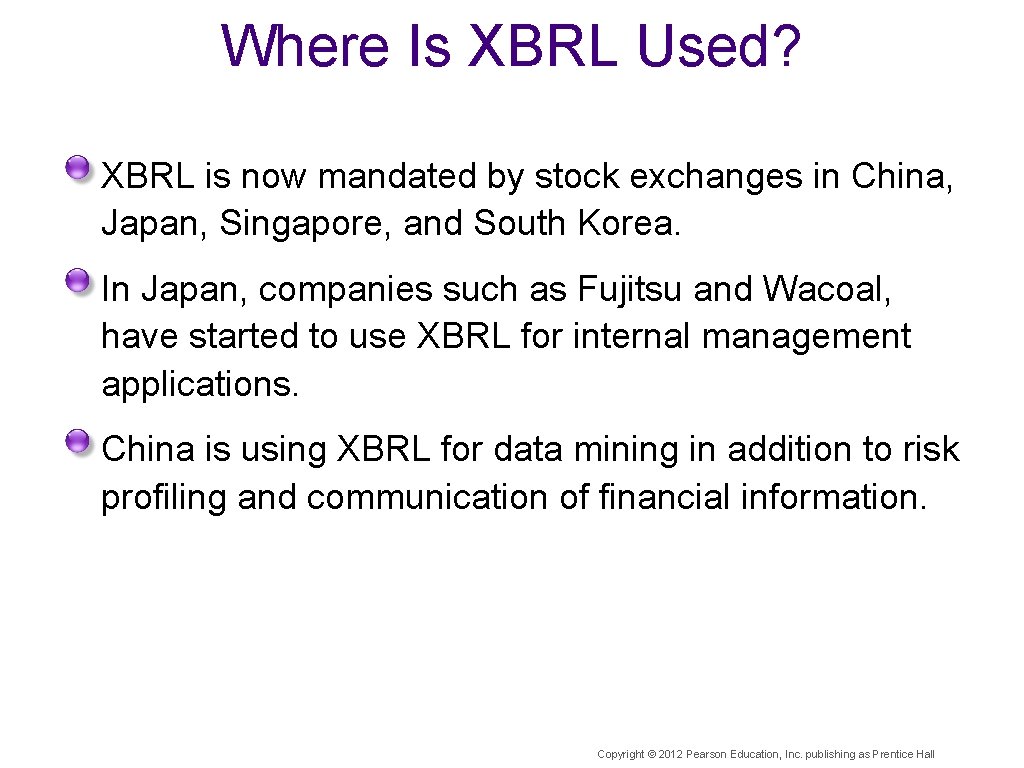 Where Is XBRL Used?

XBRL is now mandated by stock exchanges in China, Japan, Singapore, and South Korea.

In Japan, companies such as Fujitsu and Wacoal, have started to use XBRL for internal management applications.

China is using XBRL for data mining in addition to risk profiling and communication of financial information.

Copyright © 2012 Pearson Education, Inc. publishing as Prentice Hall